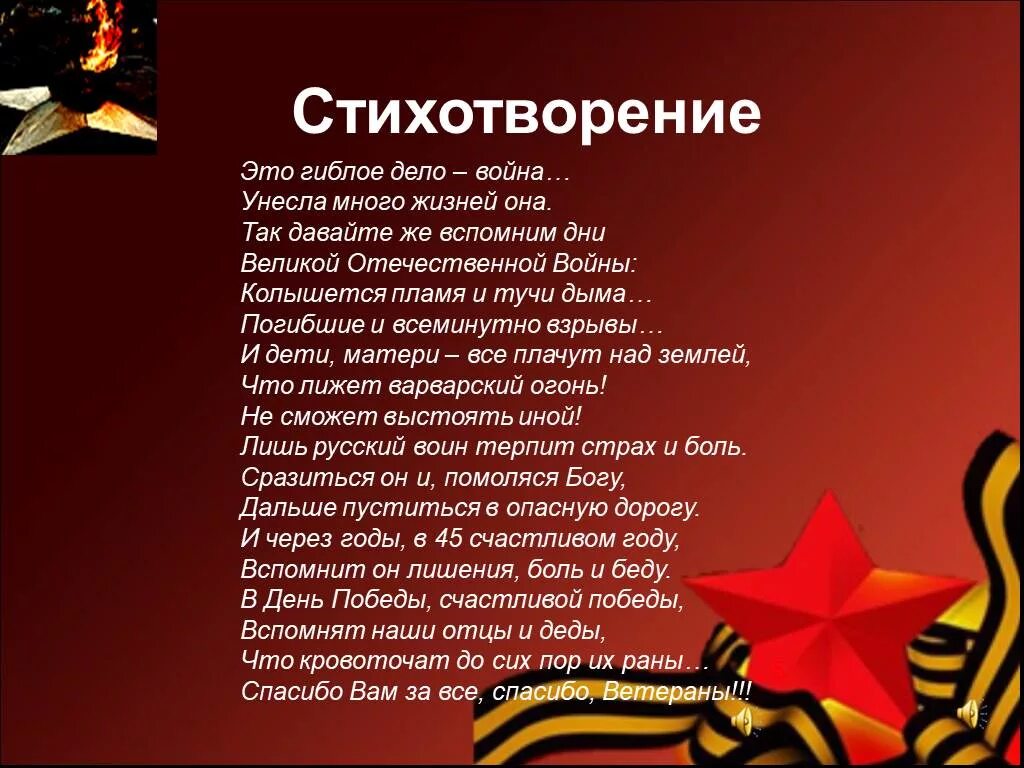 Стихотворение

Это гиблое дело – война…
Унесла много жизней она.
Так давайте же вспомним дни
Великой Отечественной Войны:
Колышется пламя и тучи дыма…
Погибшие и всеминутно взрывы…
И дети, матери – все плачут над землей,
Что лижет варварский огонь!
Не сможет выстоять иной!
Лишь русский воин терпит страх и боль.
Сразиться он и, помоляся Богу,
Дальше пуститься в опасную дорогу.
И через годы, в 45 счастливом году,
Вспомнит он лишения, боль и беду.
В День Победы, счастливой победы,
Вспомнят наши отцы и деды,
Что кровоточат до сих пор их раны…
Спасибо Вам за все, спасибо, Ветераны!!!